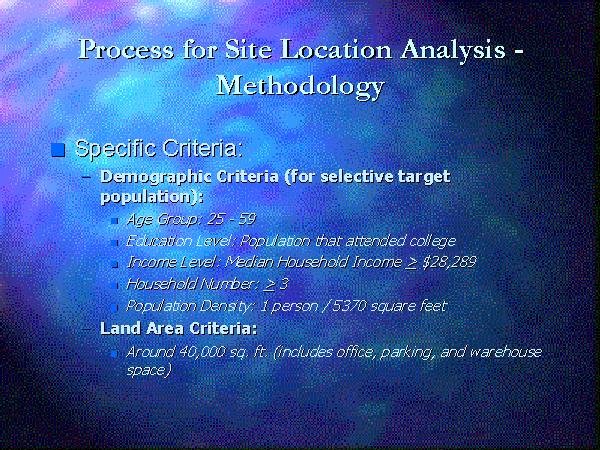 Process for Site Location Analysis - Methodology

Specific Criteria:
– Demographic Criteria (for selective target population):
 Age Group: 25 - 59
 Education Level: Population that attended college
 Income Level: Median Household Income $\geq$ \$28,289
 Household Number: $\geq$ 3
 Population Density: 1 person / 5370 square feet
– Land Area Criteria:
 Around 40,000 sq. ft. (includes office, parking, and warehouse space)